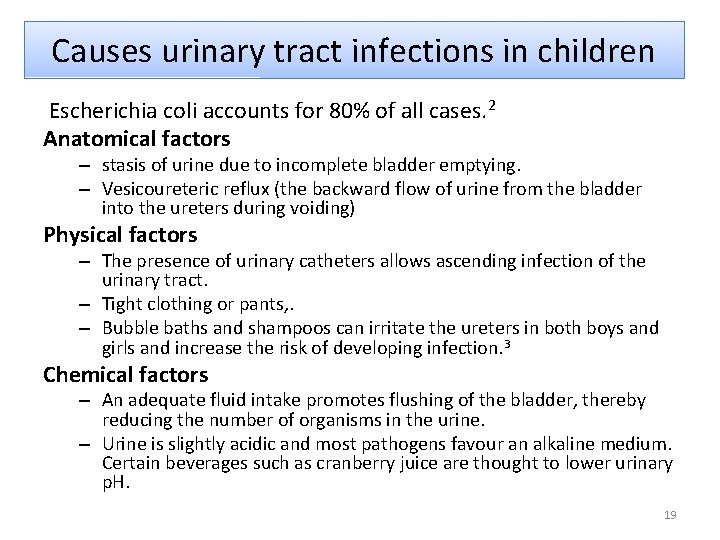 Causes urinary tract infections in children

Escherichia coli accounts for 80% of all cases.$^2$

Anatomical factors

– stasis of urine due to incomplete bladder emptying.

– Vesicoureteric reflux (the backward flow of urine from the bladder into the ureters during voiding)

Physical factors

– The presence of urinary catheters allows ascending infection of the urinary tract.

– Tight clothing or pants,.

– Bubble baths and shampoos can irritate the ureters in both boys and girls and increase the risk of developing infection.$^3$

Chemical factors

– An adequate fluid intake promotes flushing of the bladder, thereby reducing the number of organisms in the urine.

– Urine is slightly acidic and most pathogens favour an alkaline medium. Certain beverages such as cranberry juice are thought to lower urinary pH.

19